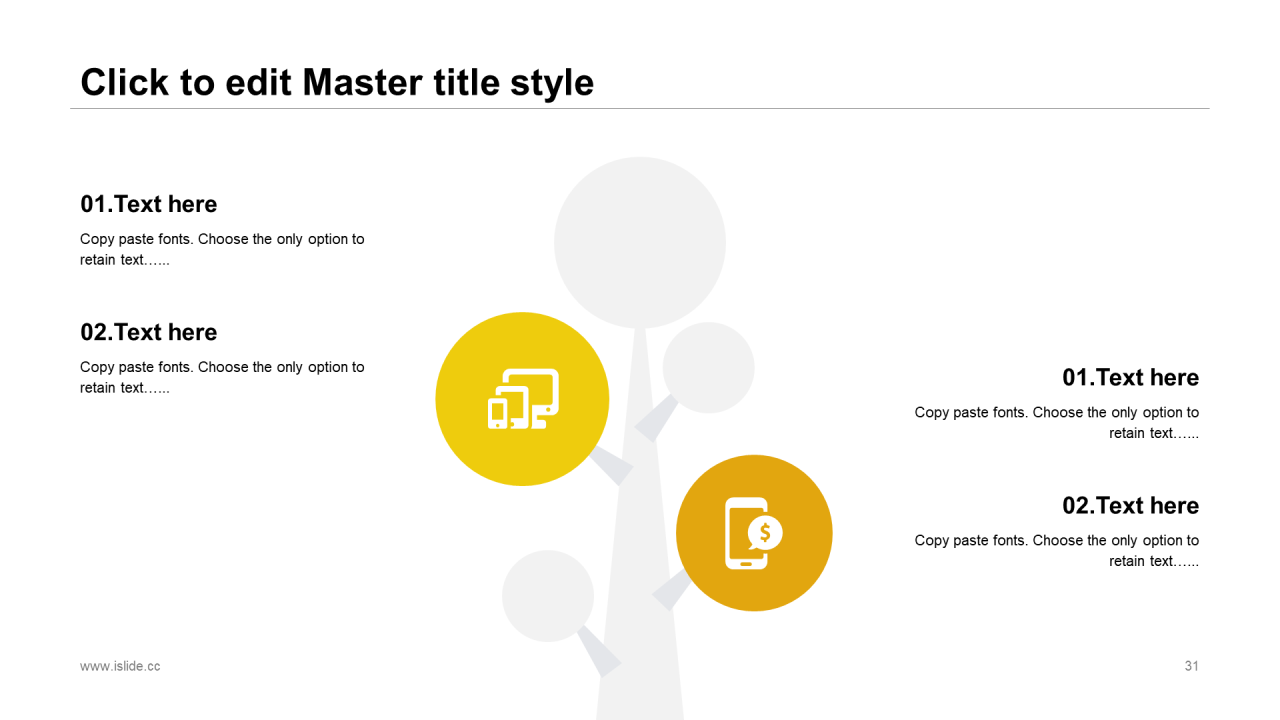 Click to edit Master title style

01.Text here

Copy paste fonts. Choose the only option to retain text…...

02.Text here

Copy paste fonts. Choose the only option to retain text…...

01.Text here

Copy paste fonts. Choose the only option to retain text…...

02.Text here

Copy paste fonts. Choose the only option to retain text…...

www.islide.cc

31